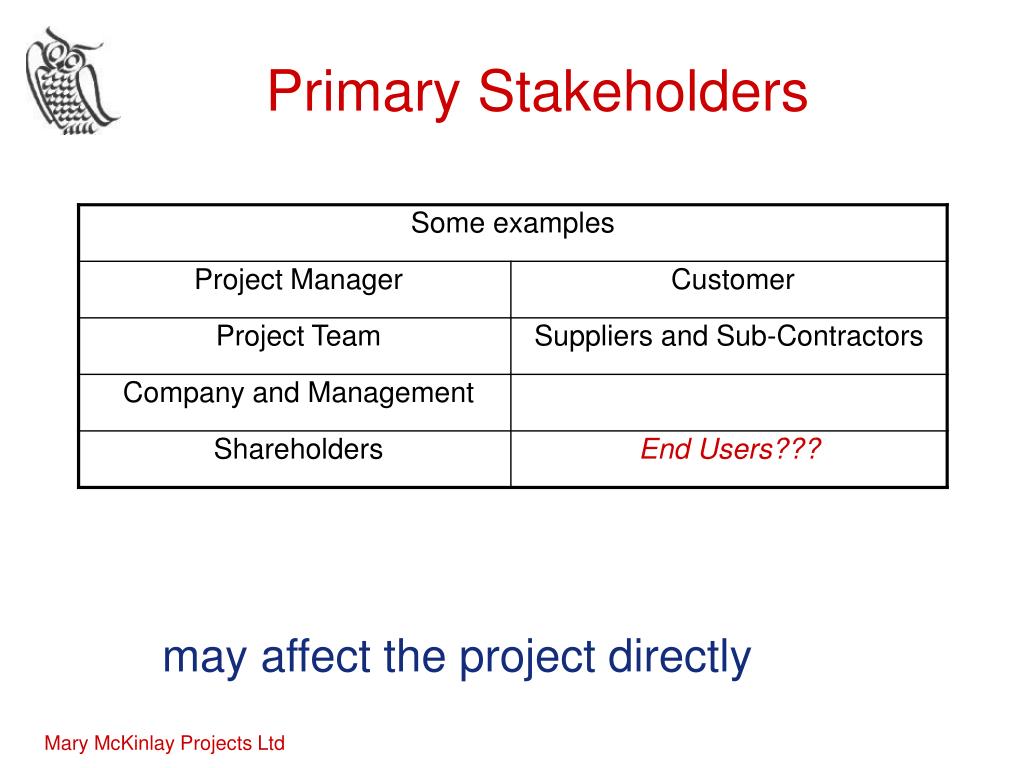 Primary Stakeholders

| Some examples | |
|---|---|
| Project Manager | Customer |
| Project Team | Suppliers and Sub-Contractors |
| Company and Management | |
| Shareholders | End Users??? |

may affect the project directly

Mary McKinlay Projects Ltd